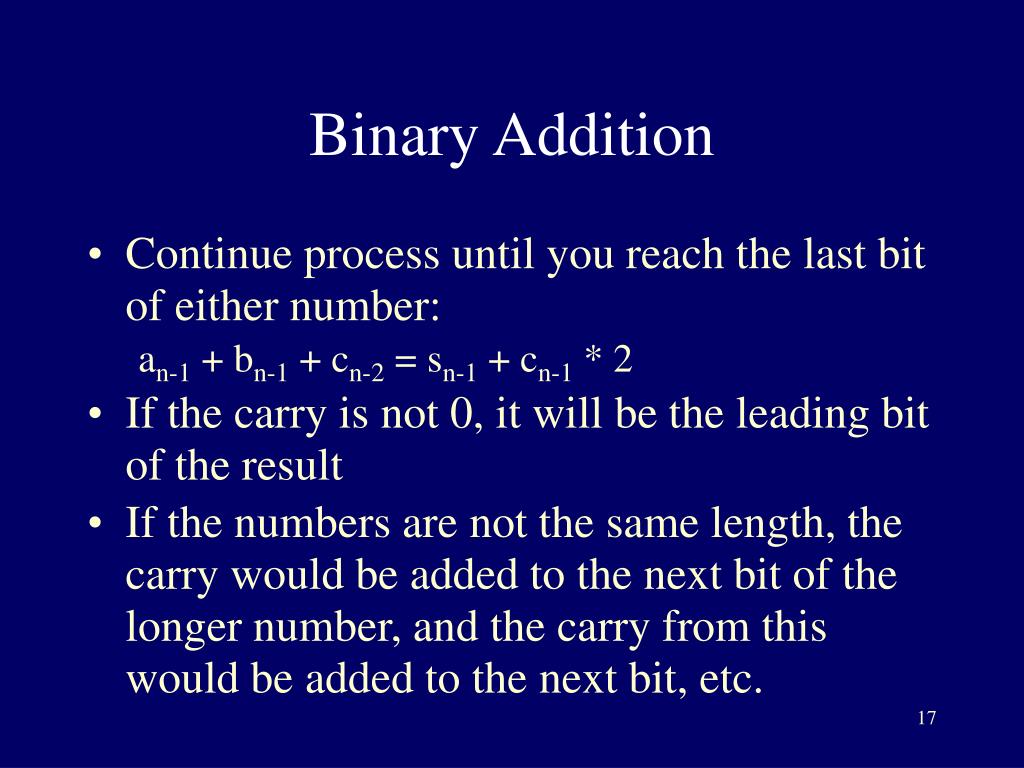 Binary Addition

• Continue process until you reach the last bit of either number:

$a_{n-1} + b_{n-1} + c_{n-2} = s_{n-1} + c_{n-1} * 2$

• If the carry is not 0, it will be the leading bit of the result

• If the numbers are not the same length, the carry would be added to the next bit of the longer number, and the carry from this would be added to the next bit, etc.

17